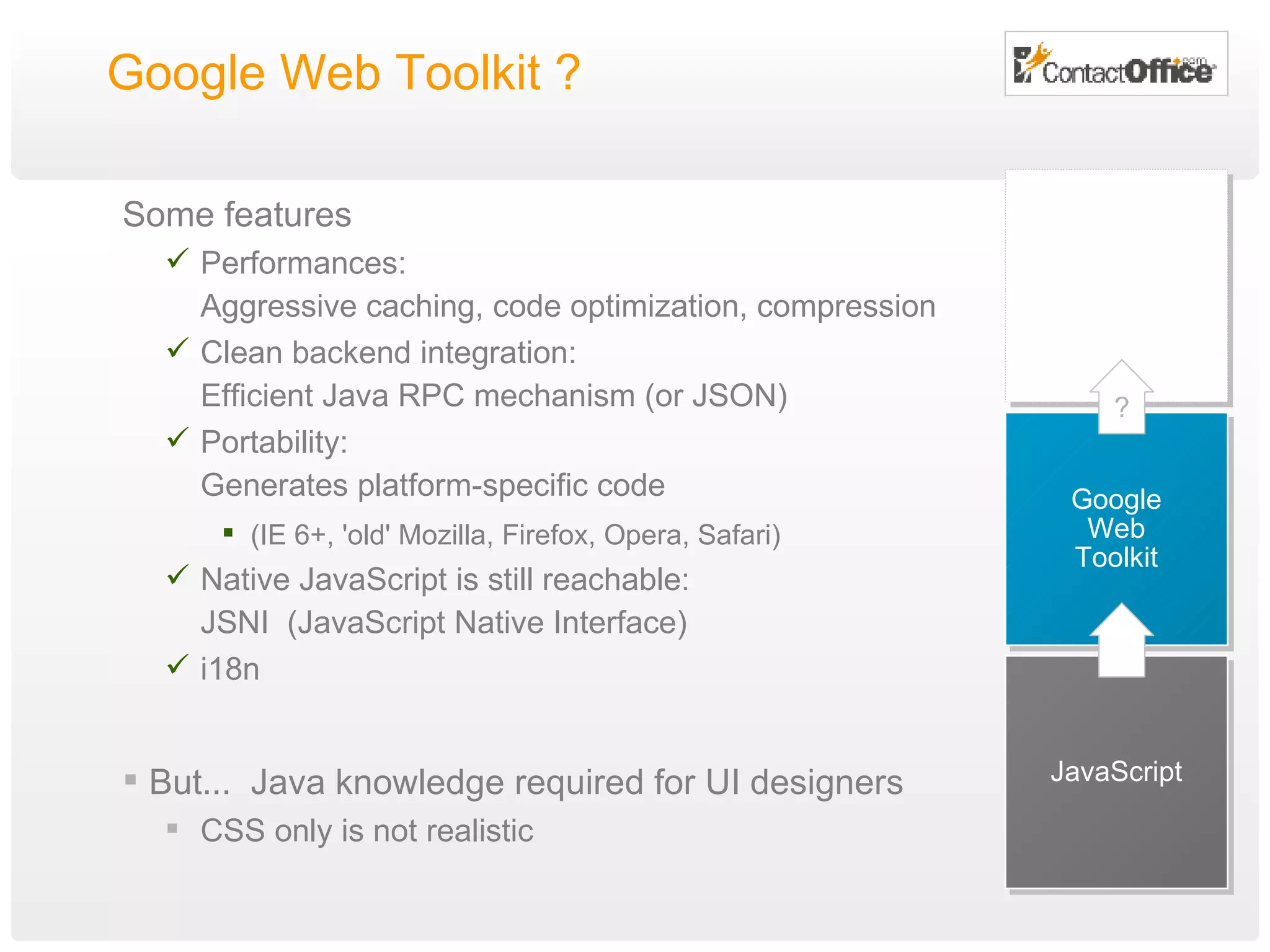 Google Web Toolkit ?

ContactOffice.com

Some features

✓ Performances:
Aggressive caching, code optimization, compression

✓ Clean backend integration:
Efficient Java RPC mechanism (or JSON)

✓ Portability:
Generates platform-specific code

▪ (IE 6+, 'old' Mozilla, Firefox, Opera, Safari)

✓ Native JavaScript is still reachable:
JSNI (JavaScript Native Interface)

✓ i18n

▪ But... Java knowledge required for UI designers

▪ CSS only is not realistic

?

Google Web Toolkit

JavaScript